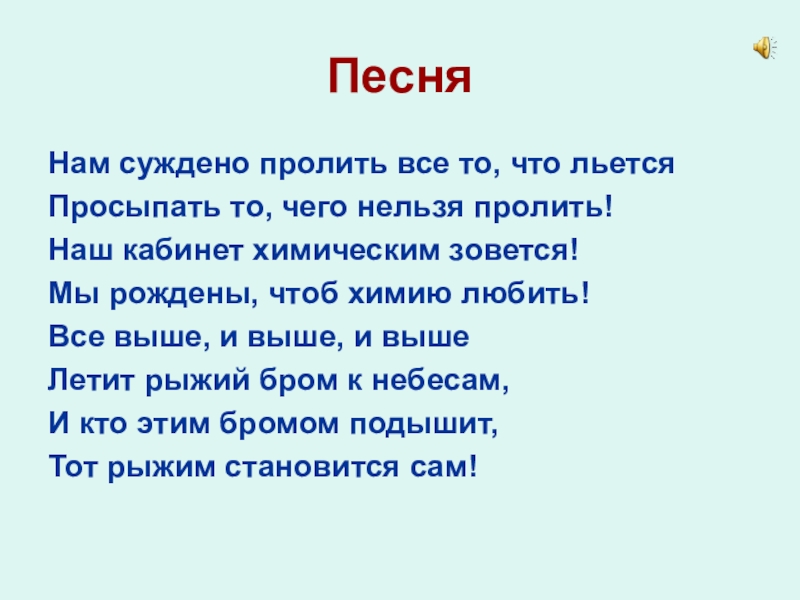 Песня

Нам суждено пролить все то, что льется
Просыпать то, чего нельзя пролить!
Наш кабинет химическим зовется!
Мы рождены, чтоб химию любить!
Все выше, и выше, и выше
Летит рыжий бром к небесам,
И кто этим бромом подышит,
Тот рыжим становится сам!